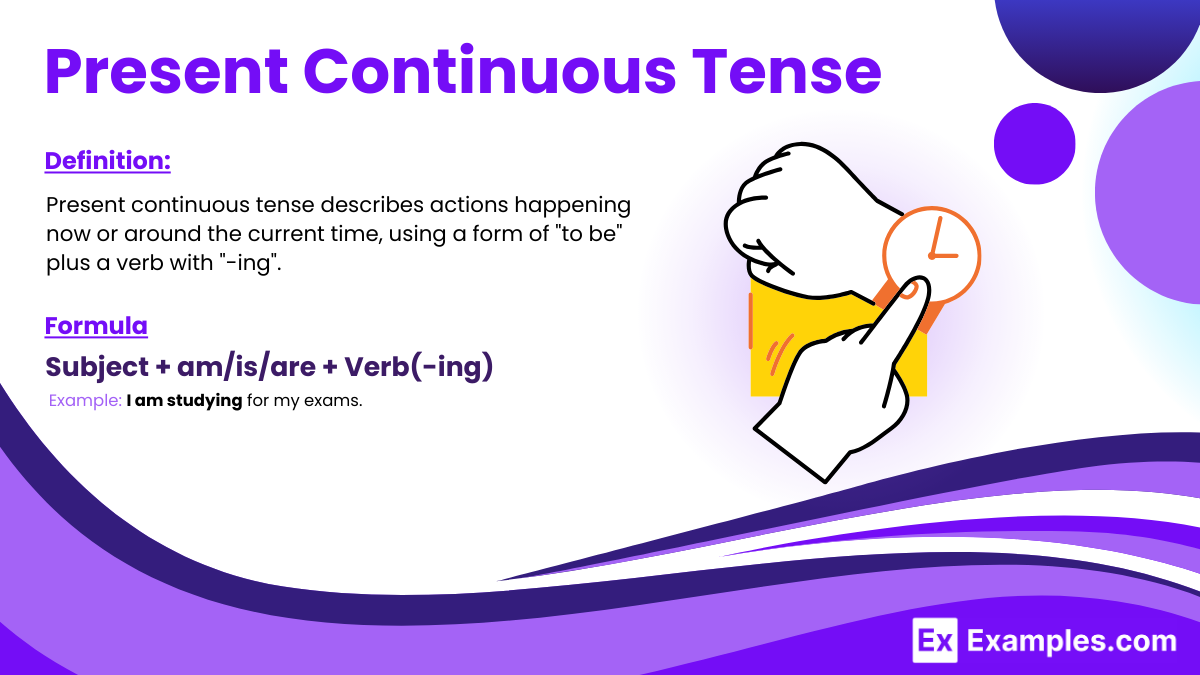 Present Continuous Tense

Definition:

Present continuous tense describes actions happening now or around the current time, using a form of "to be" plus a verb with "-ing".

Formula

Subject + am/is/are + Verb(-ing)

Example: I am studying for my exams.

Ex Examples.com